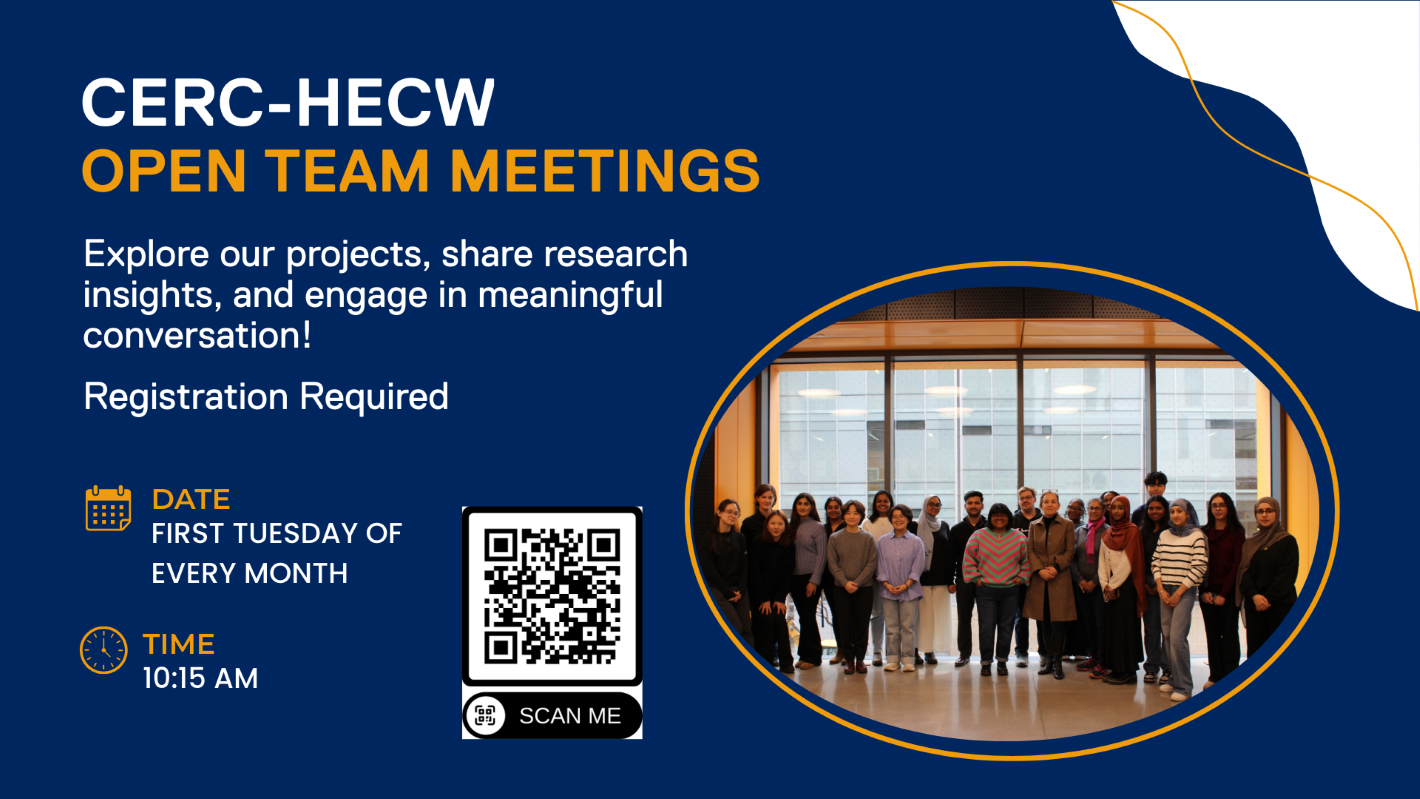 CERC-HECW
OPEN TEAM MEETINGS

Explore our projects, share research insights, and engage in meaningful conversation!

Registration Required

DATE
FIRST TUESDAY OF EVERY MONTH

TIME
10:15 AM

SCAN ME